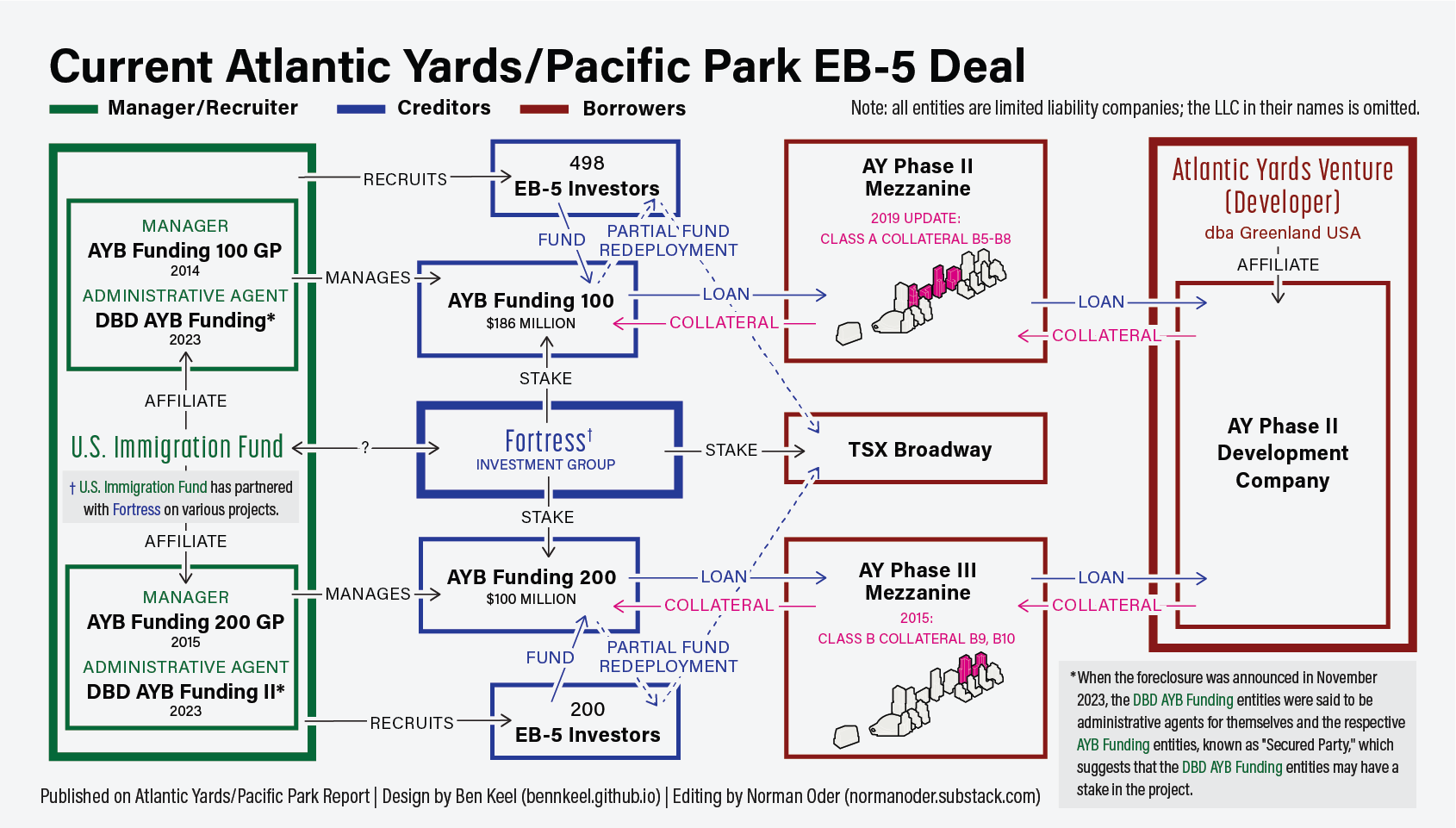 Current Atlantic Yards/Pacific Park EB-5 Deal

Manager/Recruiter
Creditors
Borrowers

Note: all entities are limited liability companies; the LLC in their names is omitted.

MANAGER
AYB Funding 100 GP
2014
ADMINISTRATIVE AGENT
DBD AYB Funding*
2023

AFFILIATE

U.S. Immigration Fund

† U.S. Immigration Fund has partnered with Fortress on various projects.

AFFILIATE

MANAGER
AYB Funding 200 GP
2015
ADMINISTRATIVE AGENT
DBD AYB Funding II*
2023

RECRUITS
MANAGES
?
MANAGES
RECRUITS

498
EB-5 Investors

FUND
PARTIAL FUND REDEPLOYMENT

AYB Funding 100
$186 MILLION

STAKE

Fortress†
INVESTMENT GROUP

STAKE

AYB Funding 200
$100 MILLION

FUND
PARTIAL FUND REDEPLOYMENT

200
EB-5 Investors

LOAN
COLLATERAL
STAKE
LOAN
COLLATERAL

AY Phase II
Mezzanine
2019 UPDATE:
CLASS A COLLATERAL B5-B8

TSX Broadway

AY Phase III
Mezzanine
2015:
CLASS B COLLATERAL B9, B10

LOAN
COLLATERAL
LOAN
COLLATERAL

Atlantic Yards Venture
(Developer)
dba Greenland USA
AFFILIATE

AY Phase II
Development
Company

*When the foreclosure was announced in November 2023, the DBD AYB Funding entities were said to be administrative agents for themselves and the respective AYB Funding entities, known as "Secured Party," which suggests that the DBD AYB Funding entities may have a stake in the project.

Published on Atlantic Yards/Pacific Park Report | Design by Ben Keel (bennkeel.github.io) | Editing by Norman Oder (normanoder.substack.com)